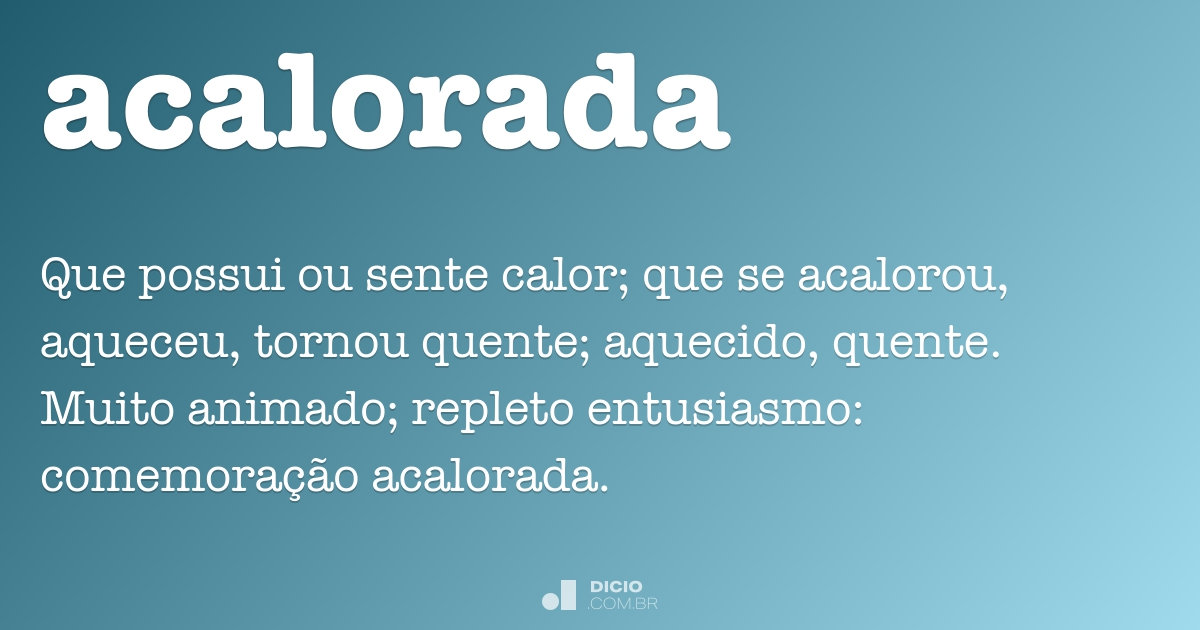 acalorada

Que possui ou sente calor; que se acalorou, aqueceu, tornou quente; aquecido, quente. Muito animado; repleto entusiasmo: comemoração acalorada.

DICIO
.COM.BR